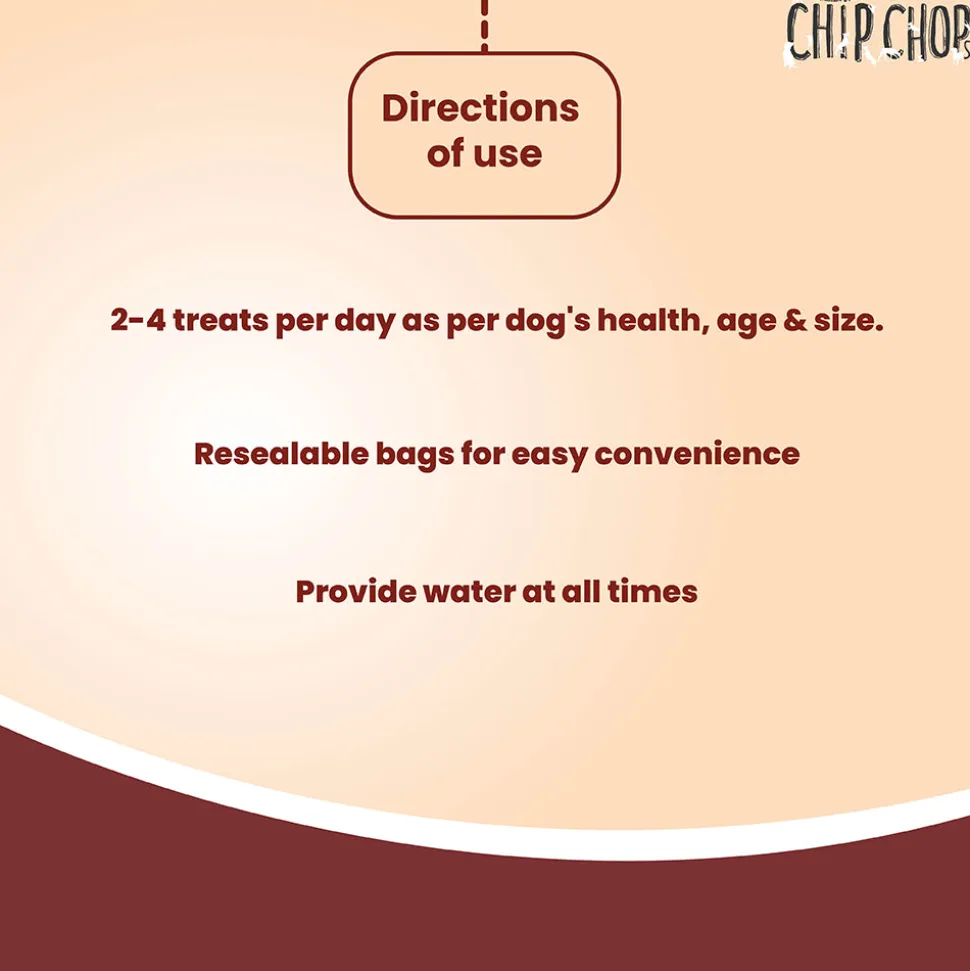 CHIP CHOPS

Directions of use

2-4 treats per day as per dog's health, age & size.

Resealable bags for easy convenience

Provide water at all times